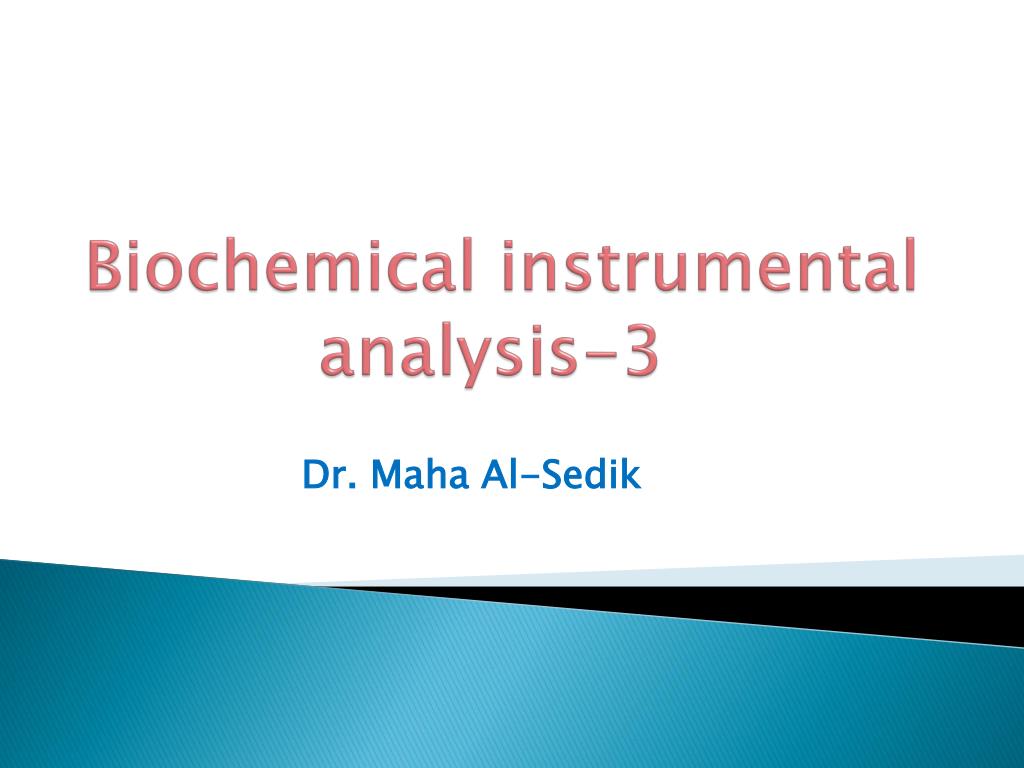 Biochemical instrumental analysis-3

Dr. Maha Al-Sedik